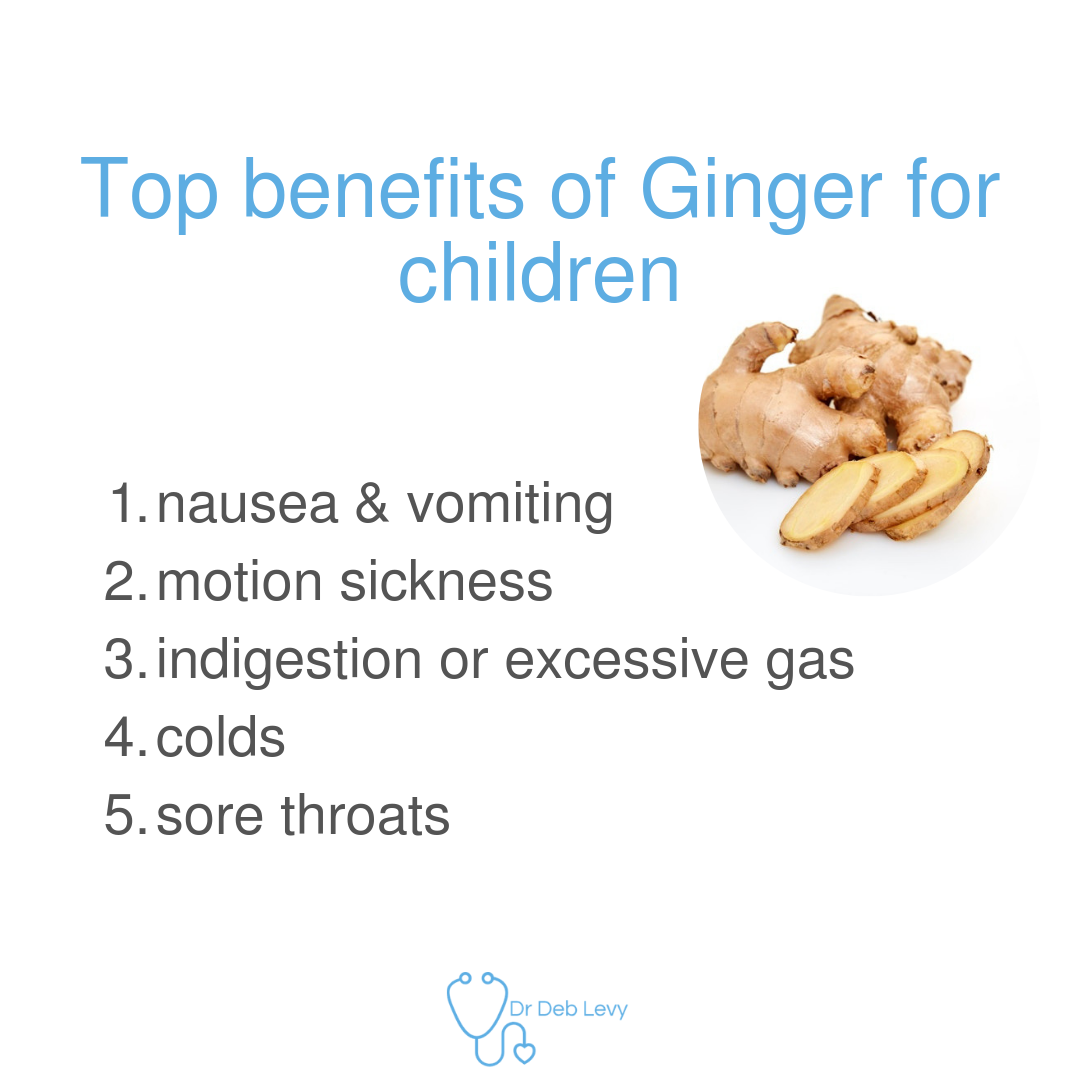 Top benefits of Ginger for children

1. nausea & vomiting
2. motion sickness
3. indigestion or excessive gas
4. colds
5. sore throats

Dr Deb Levy